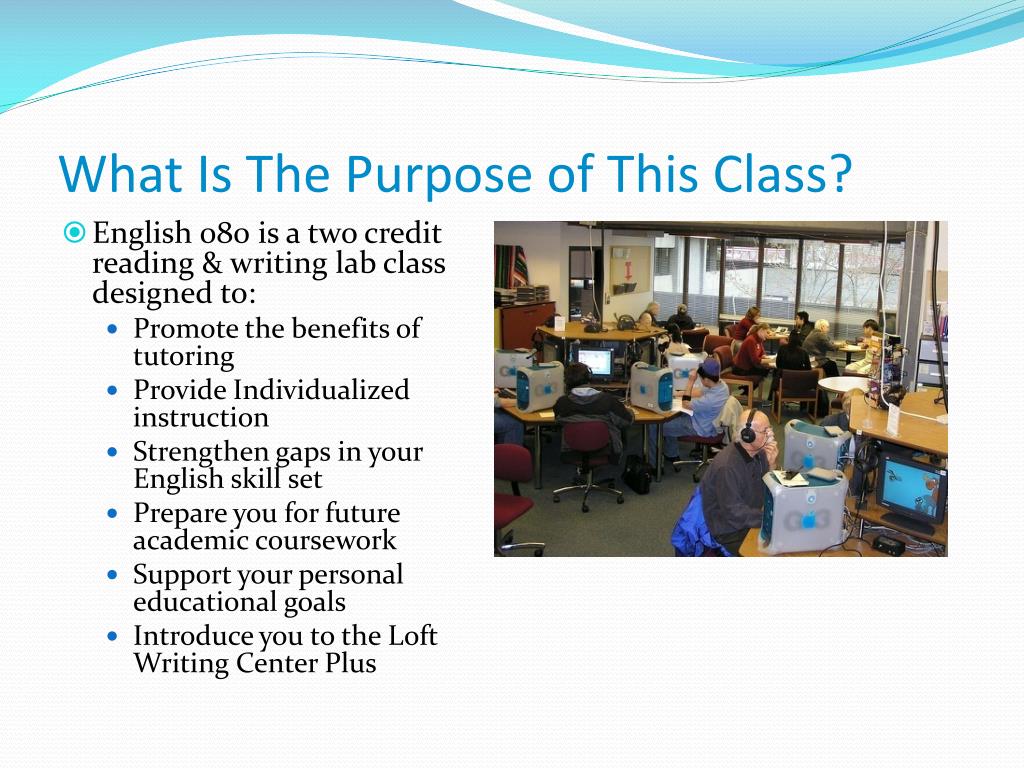 What Is The Purpose of This Class?

English 080 is a two credit reading & writing lab class designed to:

- Promote the benefits of tutoring
- Provide Individualized instruction
- Strengthen gaps in your English skill set
- Prepare you for future academic coursework
- Support your personal educational goals
- Introduce you to the Loft Writing Center Plus